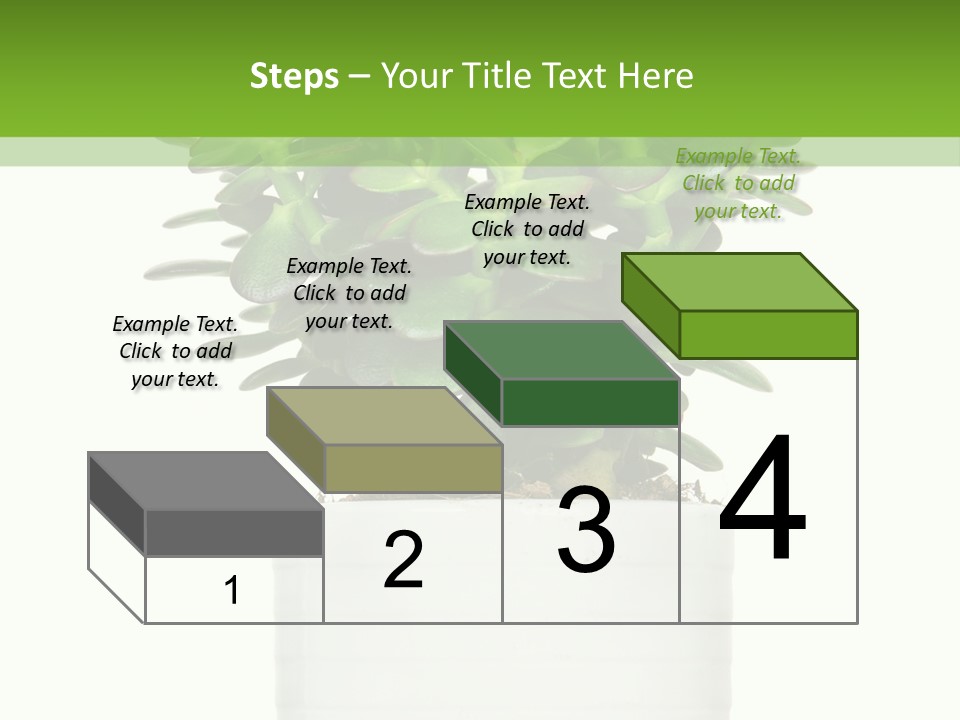 Steps – Your Title Text Here

Example Text. Click to add your text.

Example Text. Click to add your text.

Example Text. Click to add your text.

Example Text. Click to add your text.

1

2

3

4